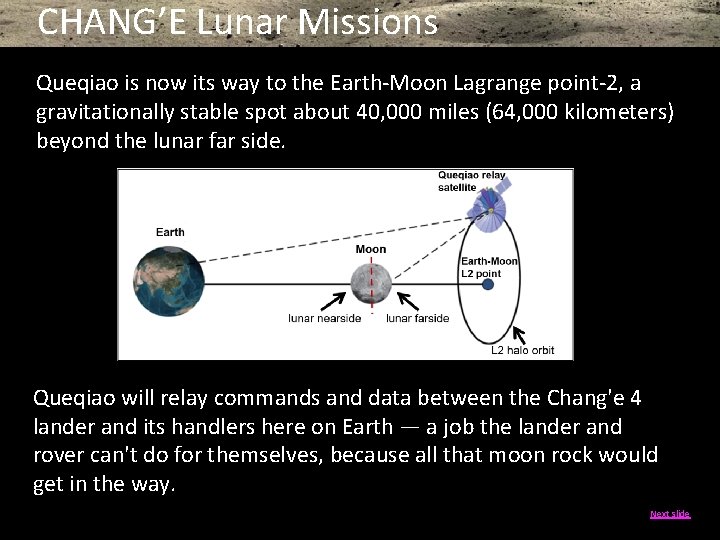 CHANG'E Lunar Missions

Queqiao is now its way to the Earth-Moon Lagrange point-2, a gravitationally stable spot about 40,000 miles (64,000 kilometers) beyond the lunar far side.

Queqiao relay satellite

Earth

Moon

Earth-Moon L2 point

lunar nearside

lunar farside

L2 halo orbit

Queqiao will relay commands and data between the Chang'e 4 lander and its handlers here on Earth — a job the lander and rover can't do for themselves, because all that moon rock would get in the way.

Next slide.